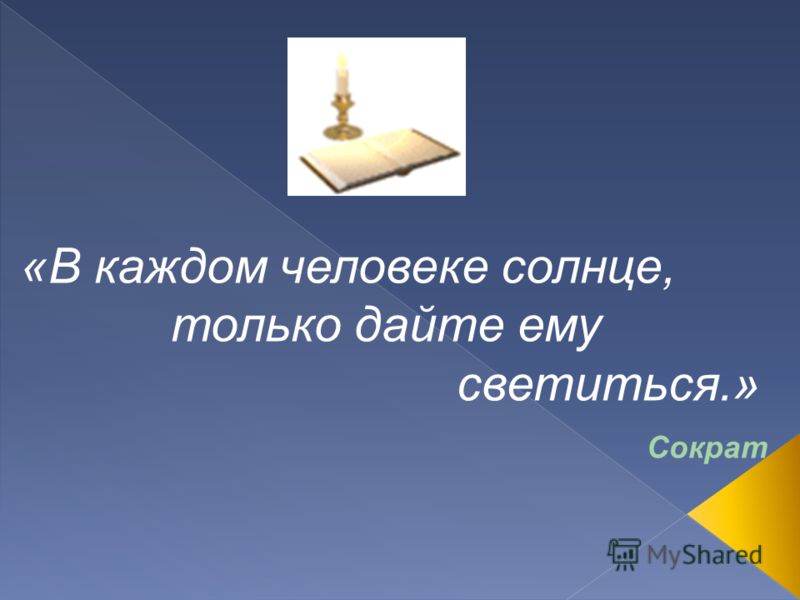 «В каждом человеке солнце, только дайте ему светиться.»

Сократ

MyShared